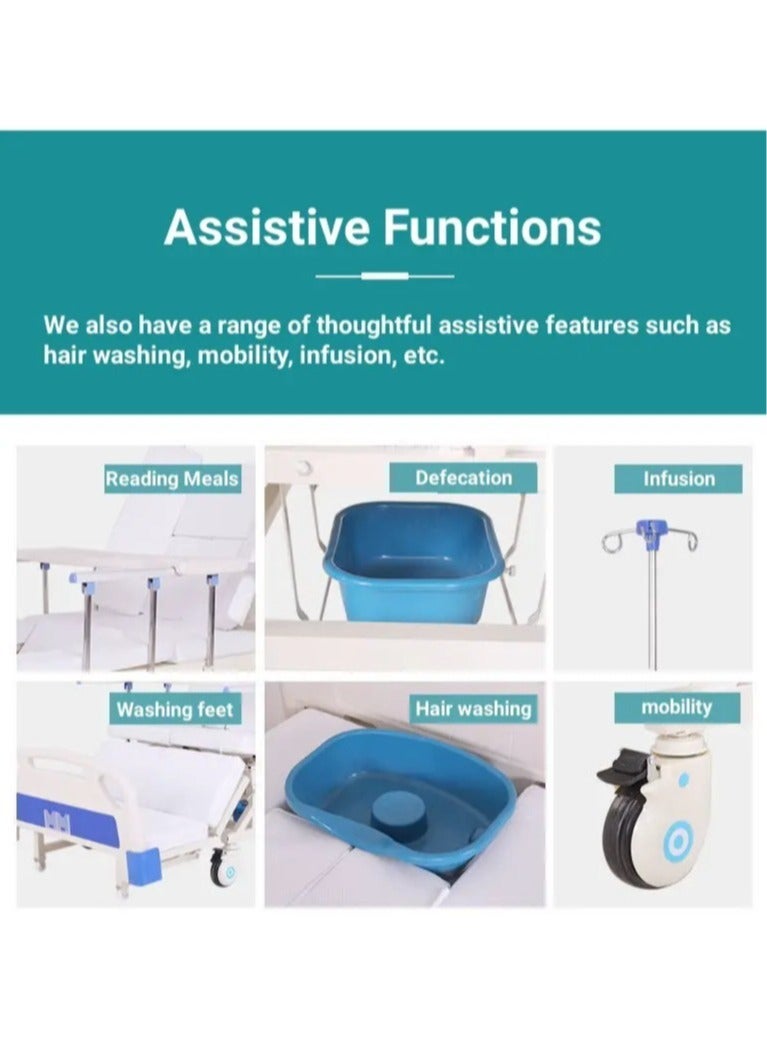 Assistive Functions

We also have a range of thoughtful assistive features such as hair washing, mobility, infusion, etc.

Reading Meals

Defecation

Infusion

Washing feet

Hair washing

mobility